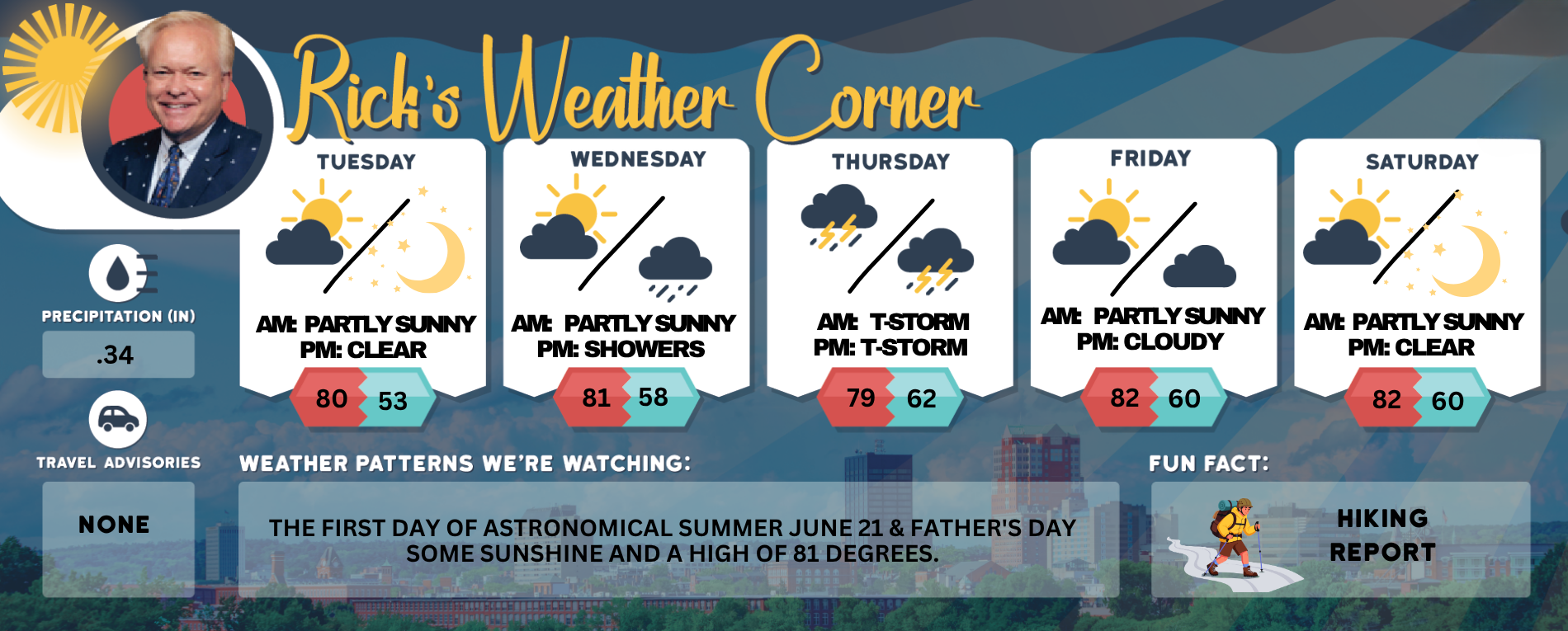 Rick's Weather Corner

PRECIPITATION (IN)
.34

TRAVEL ADVISORIES
NONE

TUESDAY
AM: PARTLY SUNNY
PM: CLEAR
80 53

WEDNESDAY
AM: PARTLY SUNNY
PM: SHOWERS
81 58

THURSDAY
AM: T-STORM
PM: T-STORM
79 62

FRIDAY
AM: PARTLY SUNNY
PM: CLOUDY
82 60

SATURDAY
AM: PARTLY SUNNY
PM: CLEAR
82 60

WEATHER PATTERNS WE'RE WATCHING:
THE FIRST DAY OF ASTRONOMICAL SUMMER JUNE 21 & FATHER'S DAY SOME SUNSHINE AND A HIGH OF 81 DEGREES.

FUN FACT:
HIKING REPORT